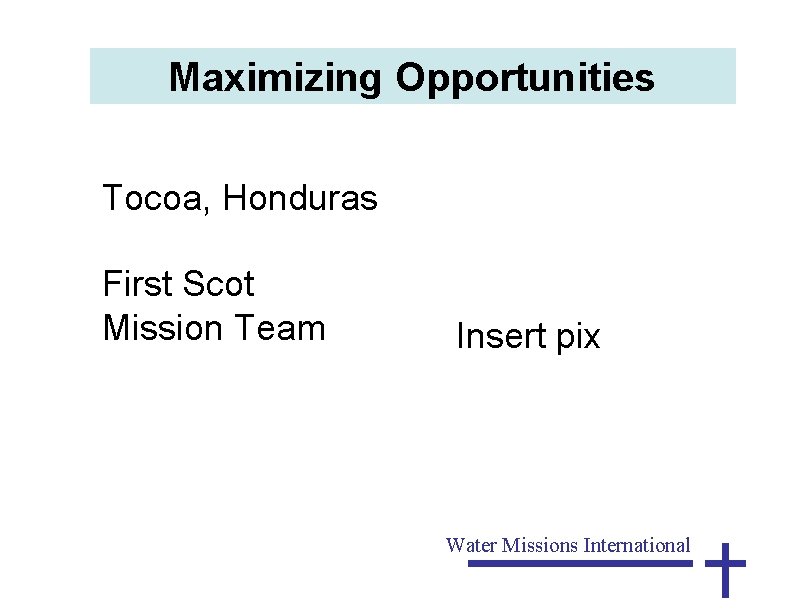 Maximizing Opportunities

Tocoa, Honduras

First Scot
Mission Team

Insert pix

Water Missions International